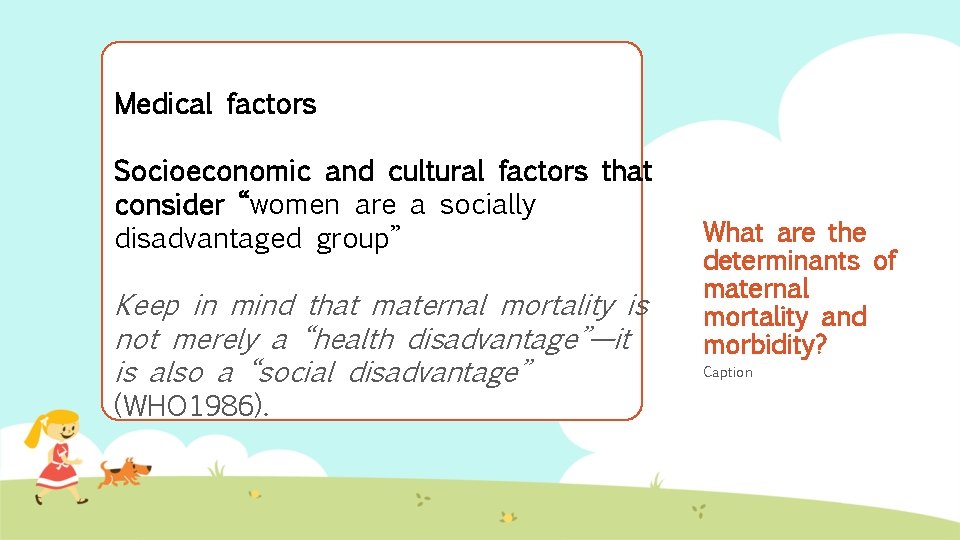 Medical factors

Socioeconomic and cultural factors that consider “women are a socially disadvantaged group”

Keep in mind that maternal mortality is not merely a “health disadvantage”—it is also a “social disadvantage” (WHO1986).

What are the determinants of maternal mortality and morbidity?

Caption